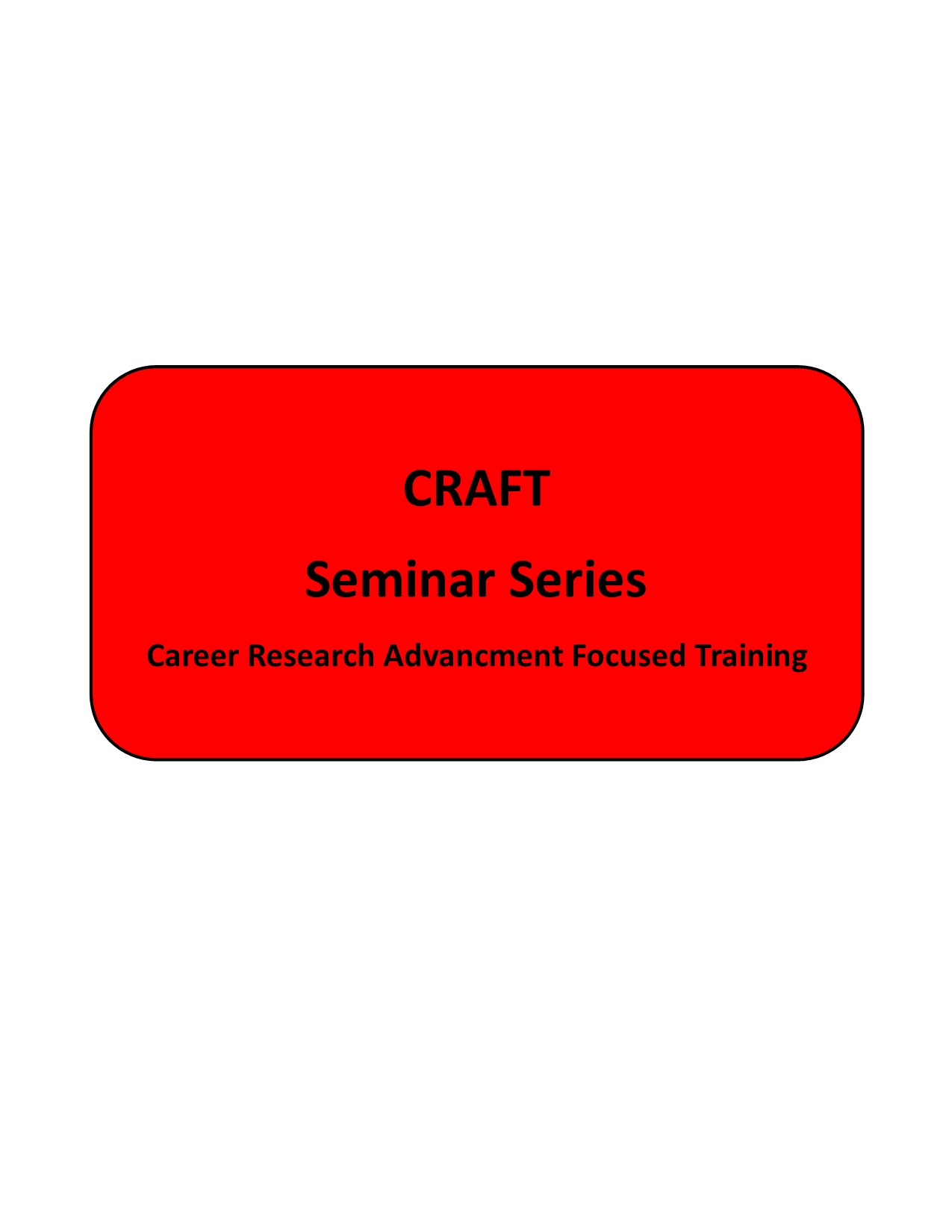 CRAFT

Seminar Series

Career Research Advancment Focused Training